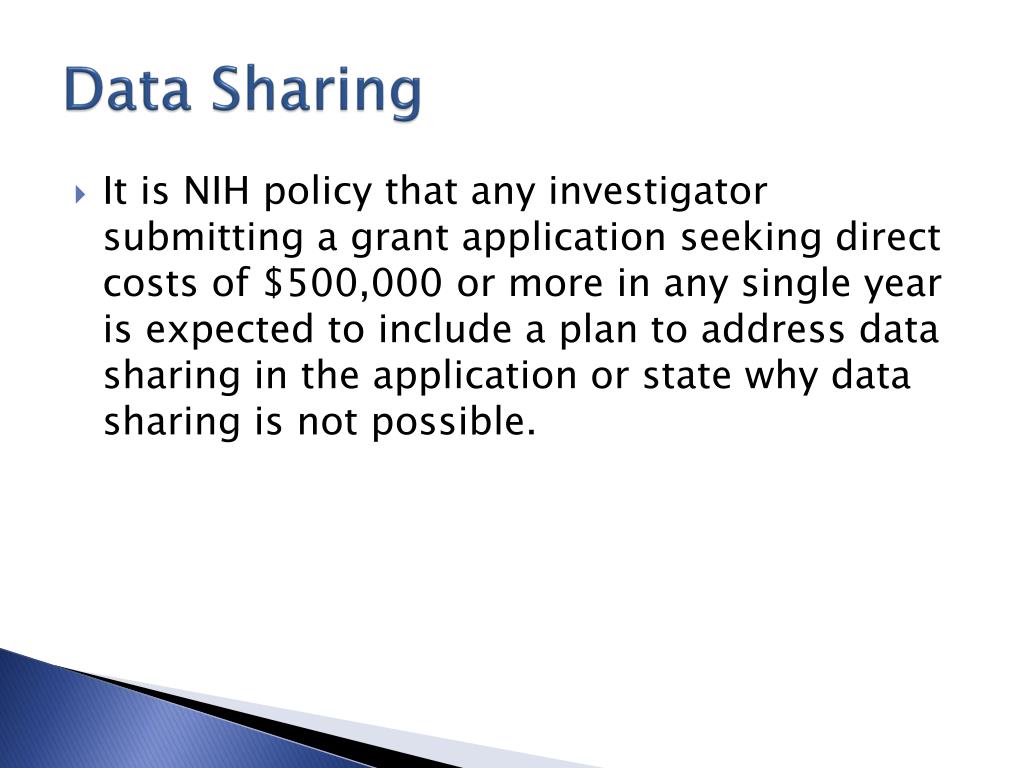 Data Sharing

It is NIH policy that any investigator submitting a grant application seeking direct costs of \$500,000 or more in any single year is expected to include a plan to address data sharing in the application or state why data sharing is not possible.